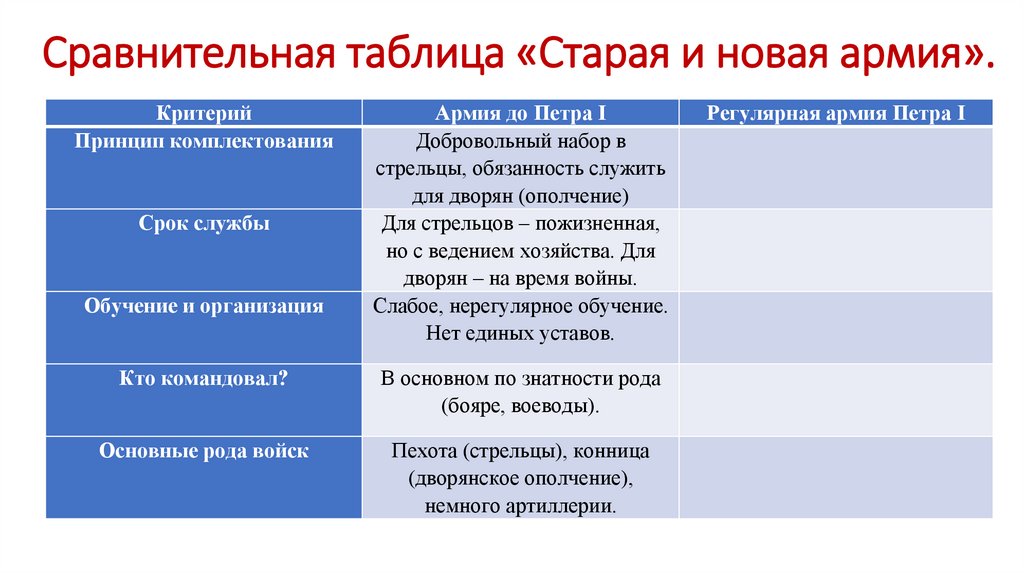 Сравнительная таблица «Старая и новая армия».

| Критерий | Армия до Петра I | Регулярная армия Петра I |
|---|---|---|
| Принцип комплектования | Добровольный набор в стрельцы, обязанность служить для дворян (ополчение) | |
| Срок службы | Для стрельцов – пожизненная, но с ведением хозяйства. Для дворян – на время войны. | |
| Обучение и организация | Слабое, нерегулярное обучение. Нет единых уставов. | |
| Кто командовал? | В основном по знатности рода (бояре, воеводы). | |
| Основные рода войск | Пехота (стрельцы), конница (дворянское ополчение), немного артиллерии. | |